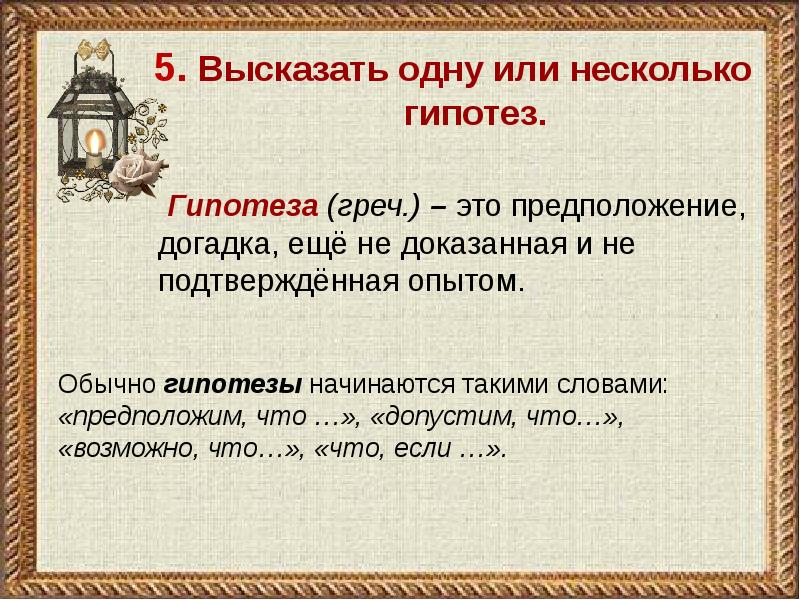 5. Высказать одну или несколько гипотез.

Гипотеза (греч.) – это предположение, догадка, ещё не доказанная и не подтверждённая опытом.

Обычно гипотезы начинаются такими словами: «предположим, что …», «допустим, что…», «возможно, что…», «что, если …».